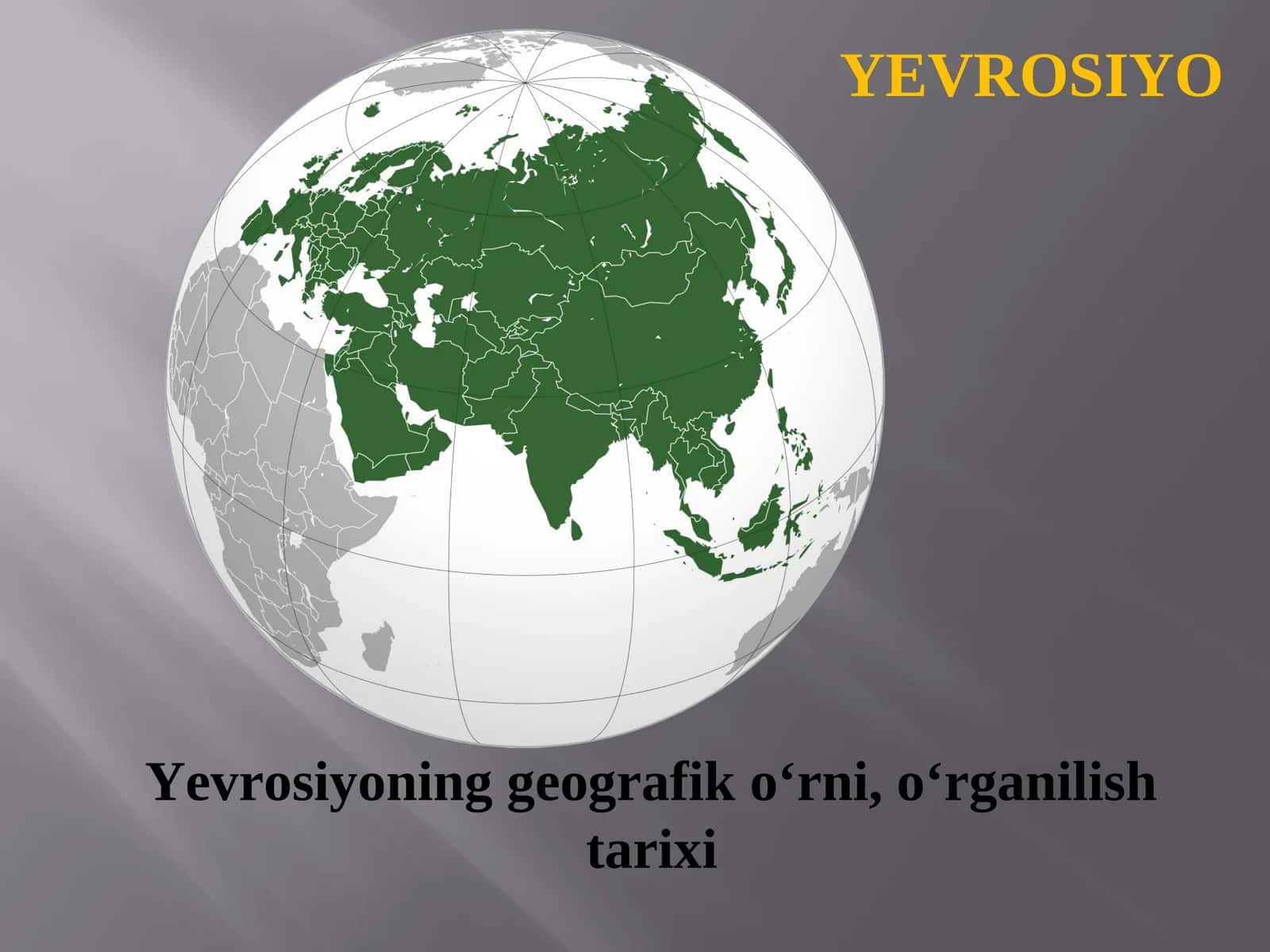 YEVROSIYO

Yevrosiyoning geografik o‘rni, o‘rganilish tarixi